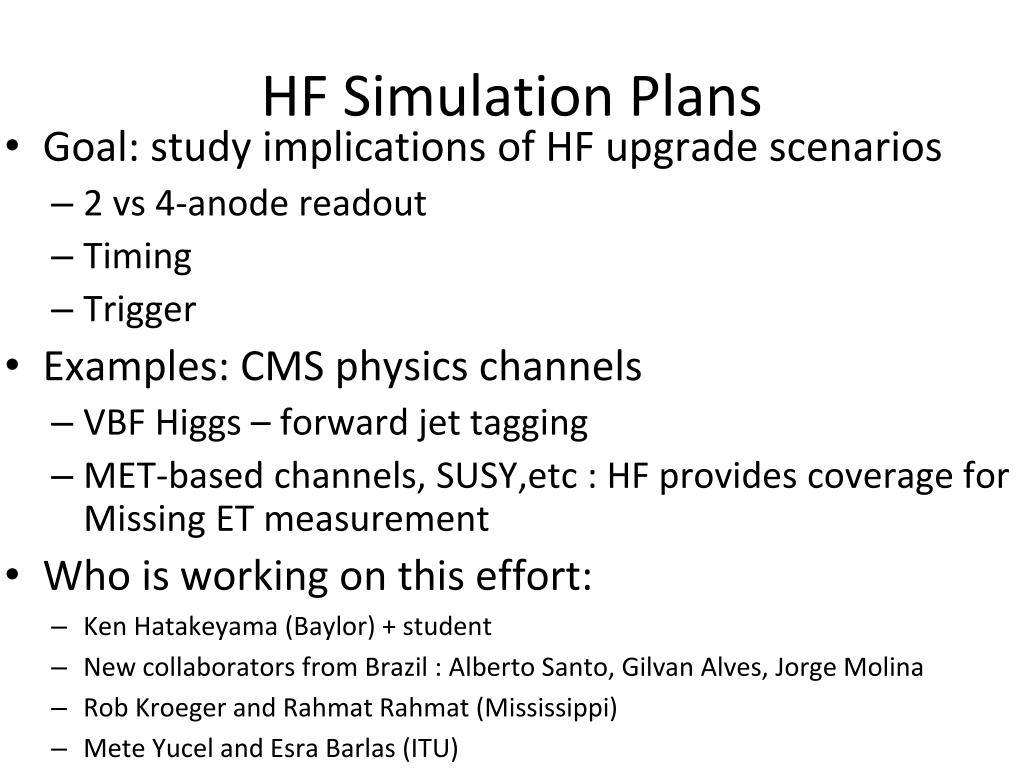 HF Simulation Plans

• Goal: study implications of HF upgrade scenarios
– 2 vs 4-anode readout
– Timing
– Trigger
• Examples: CMS physics channels
– VBF Higgs – forward jet tagging
– MET-based channels, SUSY,etc : HF provides coverage for Missing ET measurement
• Who is working on this effort:
– Ken Hatakeyama (Baylor) + student
– New collaborators from Brazil : Alberto Santo, Gilvan Alves, Jorge Molina
– Rob Kroeger and Rahmat Rahmat (Mississippi)
– Mete Yucel and Esra Barlas (ITU)